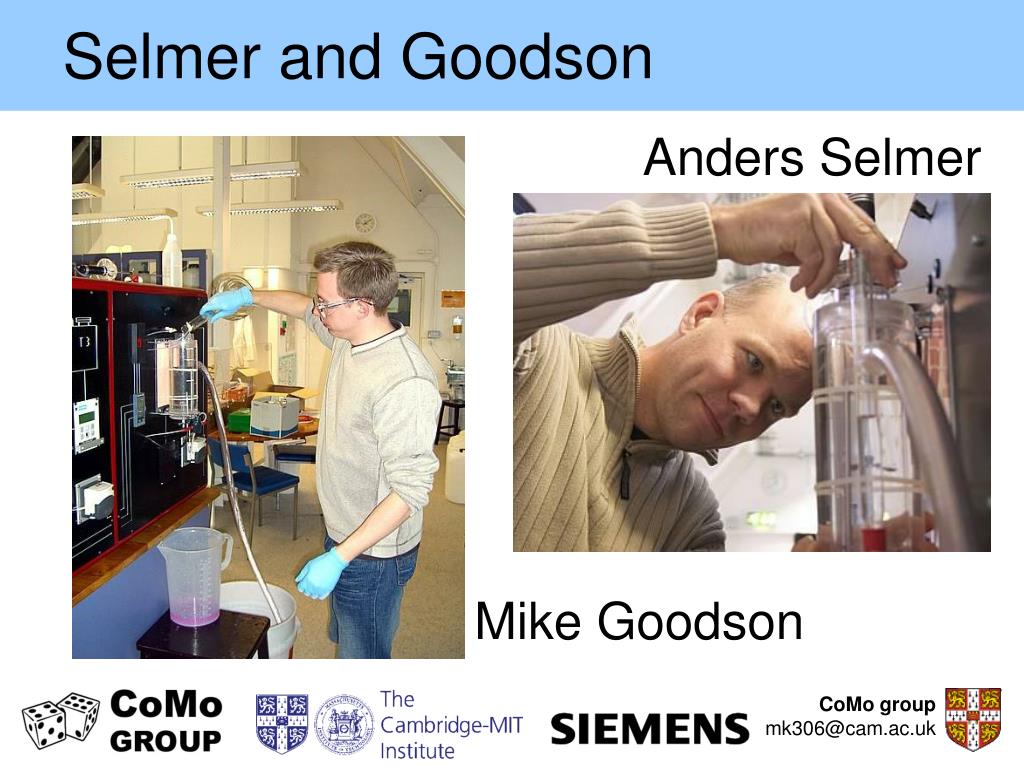 Selmer and Goodson

Anders Selmer

T3

Mike Goodson

CoMo GROUP

The Cambridge-MIT Institute

SIEMENS

CoMo group
mk306@cam.ac.uk